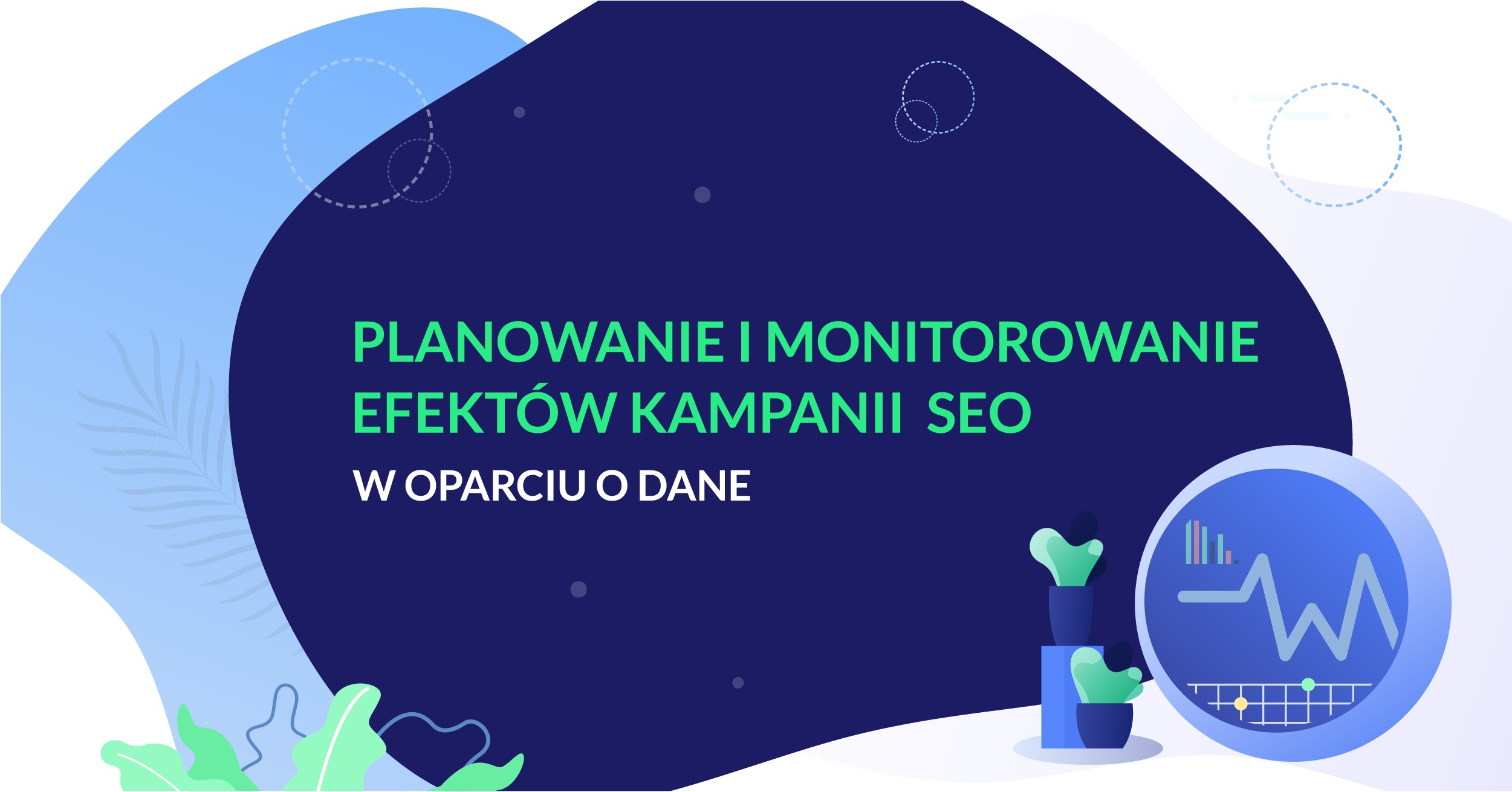 PLANOWANIE I MONITOROWANIE EFEKTÓW KAMPANII SEO

W OPARCIU O DANE